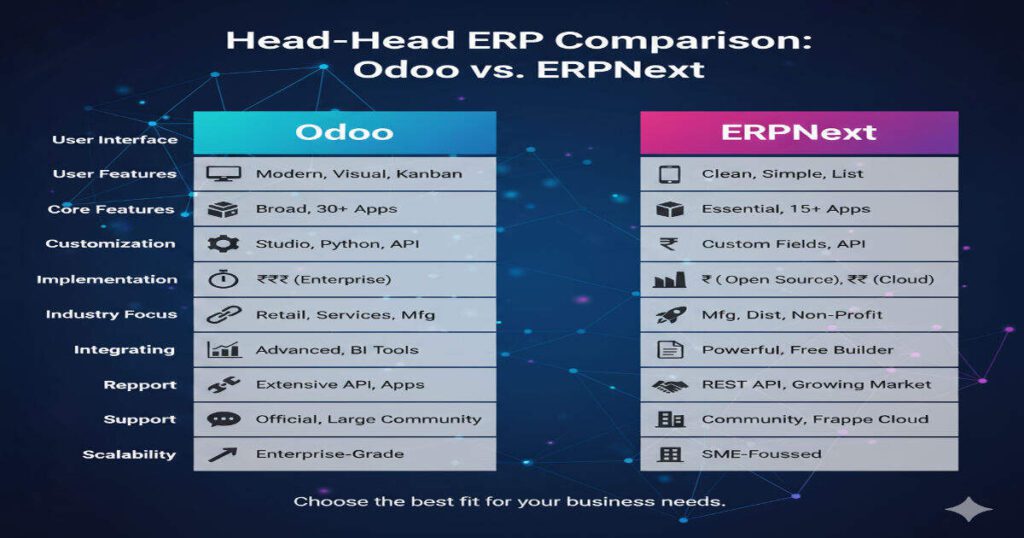 Head-Head ERP Comparison:
Odoo vs. ERPNext

| | Odoo | ERPNext |
|---|---|---|
| User Interface | | |
| User Features | Modern, Visual, Kanban | Clean, Simple, List |
| Core Features | Broad, 30+ Apps | Essential, 15+ Apps |
| Customization | Studio, Python, API | Custom Fields, API |
| Implementation | ₹₹₹ (Enterprise) | ₹ ( Open Source), ₹₹ (Cloud) |
| Industry Focus | Retail, Services, Mfg | Mfg, Dist, Non-Profit |
| Integrating | Advanced, BI Tools | Powerful, Free Builder |
| Repport | Extensive API, Apps | REST API, Growing Market |
| Support | Official, Large Community | Community, Frappe Cloud |
| Scalability | Enterprise-Grade | SME-Foussed |

Choose the best fit for your business needs.